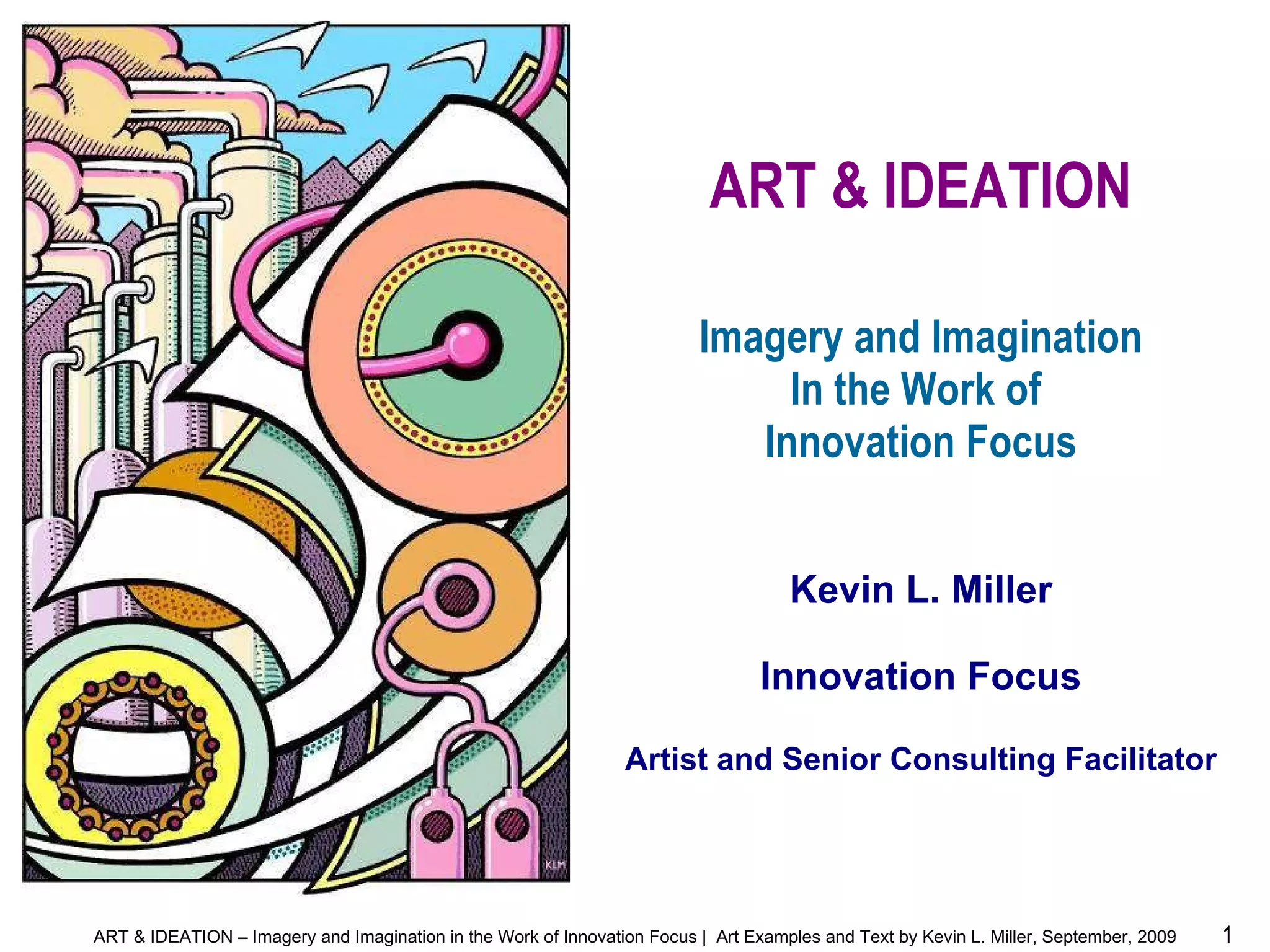 KLM

ART & IDEATION

Imagery and Imagination
In the Work of
Innovation Focus

Kevin L. Miller

Innovation Focus

Artist and Senior Consulting Facilitator

ART & IDEATION – Imagery and Imagination in the Work of Innovation Focus | Art Examples and Text by Kevin L. Miller, September, 2009 1